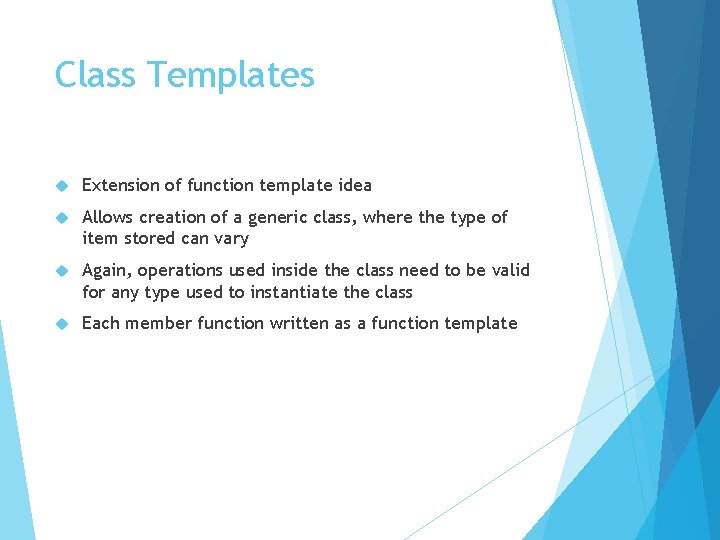 Class Templates

Extension of function template idea

Allows creation of a generic class, where the type of item stored can vary

Again, operations used inside the class need to be valid for any type used to instantiate the class

Each member function written as a function template